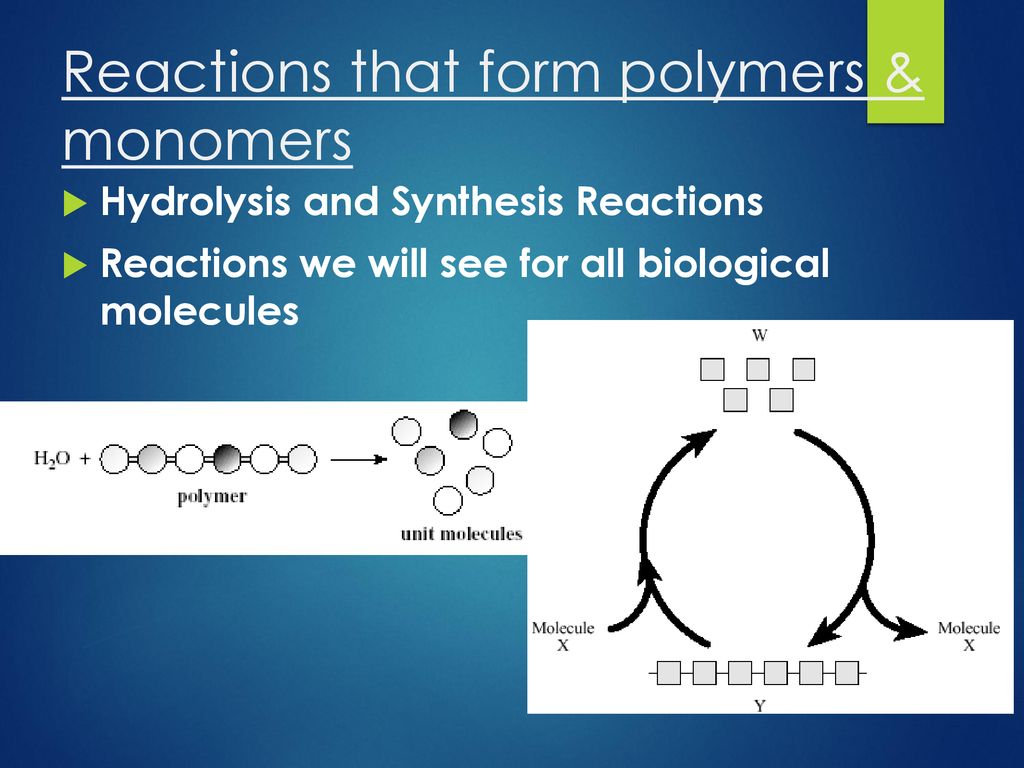 Reactions that form polymers & monomers

Hydrolysis and Synthesis Reactions

Reactions we will see for all biological molecules

$H_2O$ +

polymer

unit molecules

W

Molecule X

Molecule X

Y